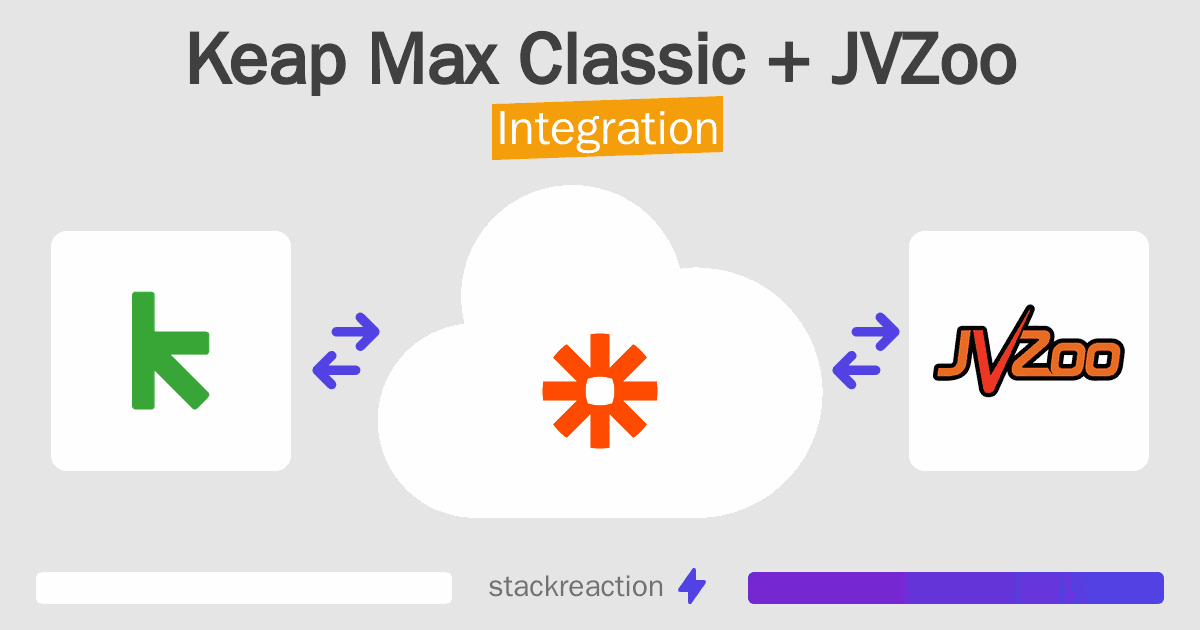 Keap Max Classic + JVZoo
Integration

JVZoo

stackreaction